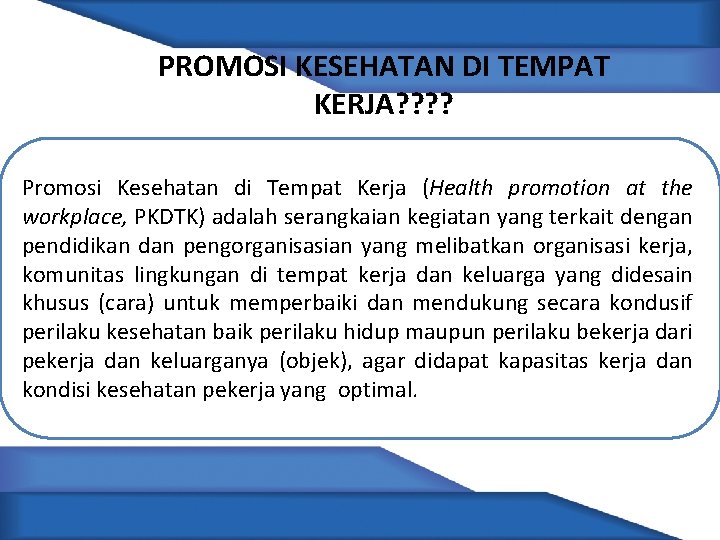 PROMOSI KESEHATAN DI TEMPAT KERJA????

Promosi Kesehatan di Tempat Kerja (Health promotion at the workplace, PKDTK) adalah serangkaian kegiatan yang terkait dengan pendidikan dan pengorganisasian yang melibatkan organisasi kerja, komunitas lingkungan di tempat kerja dan keluarga yang didesain khusus (cara) untuk memperbaiki dan mendukung secara kondusif perilaku kesehatan baik perilaku hidup maupun perilaku bekerja dari pekerja dan keluarganya (objek), agar didapat kapasitas kerja dan kondisi kesehatan pekerja yang optimal.